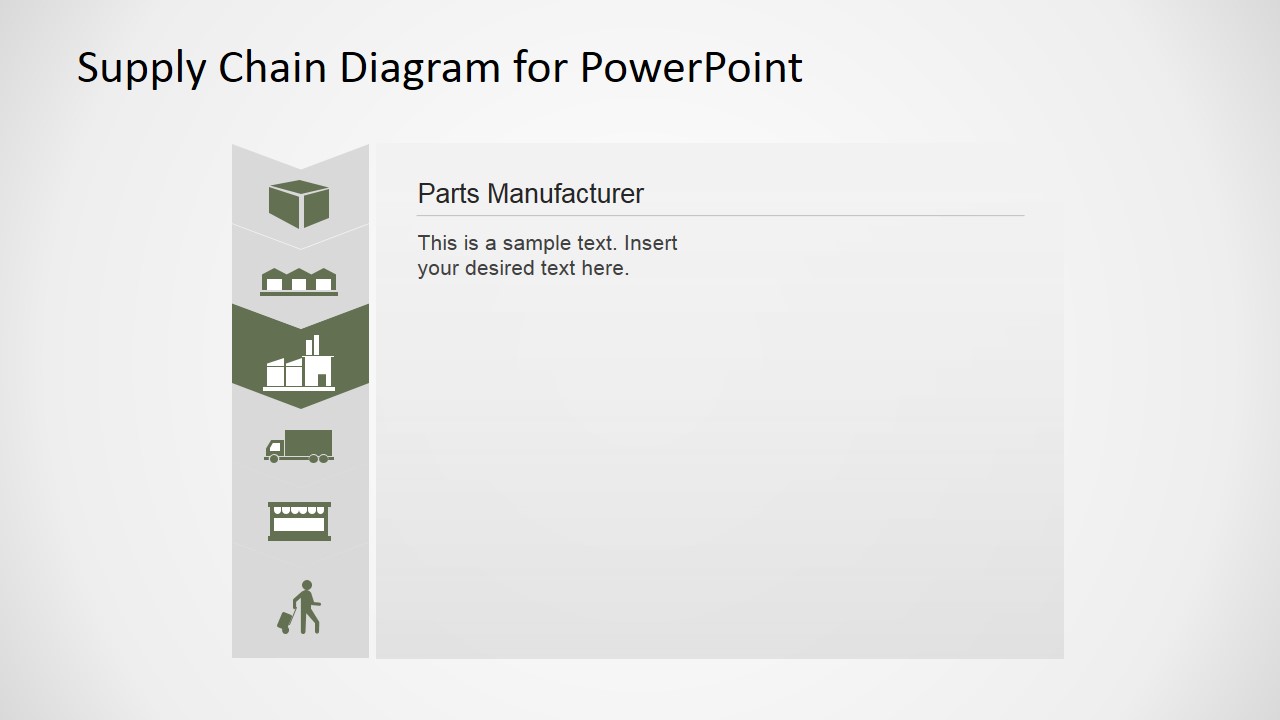 Supply Chain Diagram for PowerPoint

Parts Manufacturer

This is a sample text. Insert your desired text here.